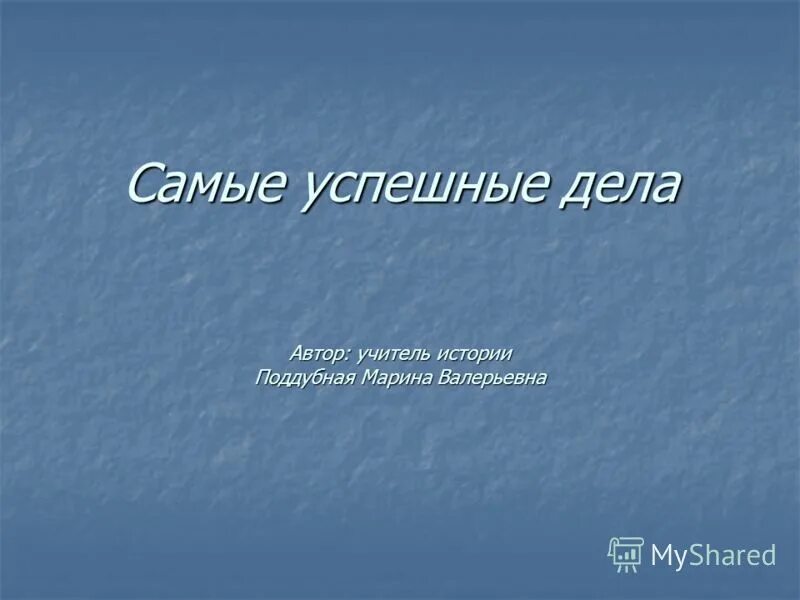 Самые успешные дела

Автор: учитель истории
Поддубная Марина Валерьевна

MyShared